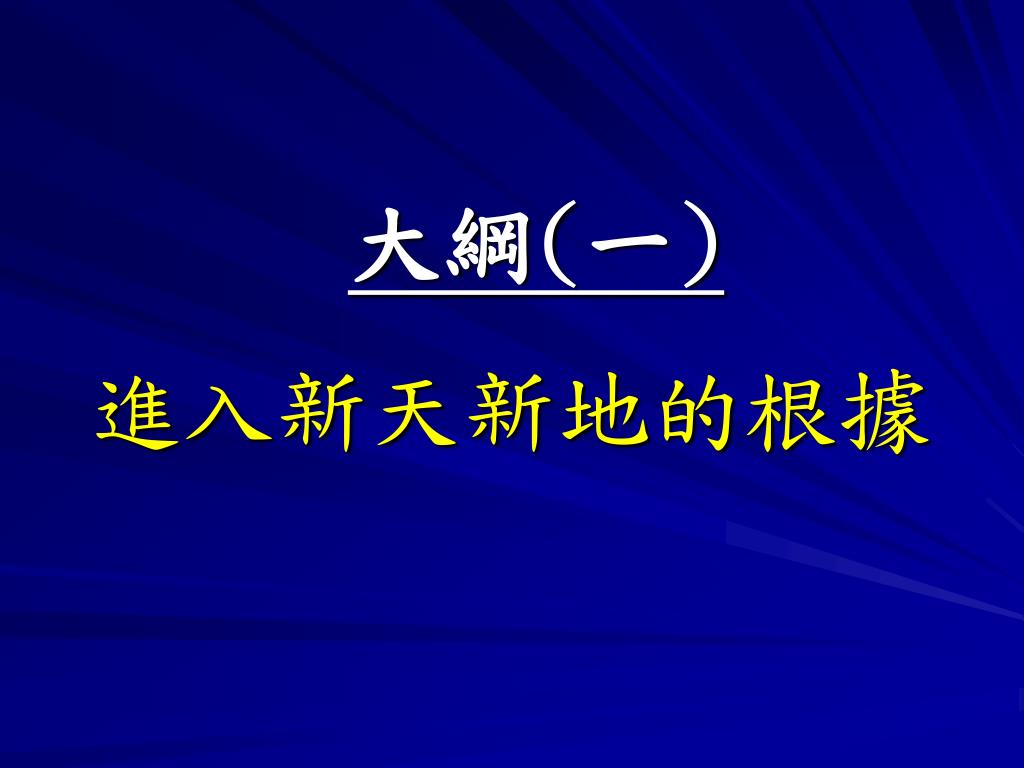 大綱(一)

進入新天新地的根據